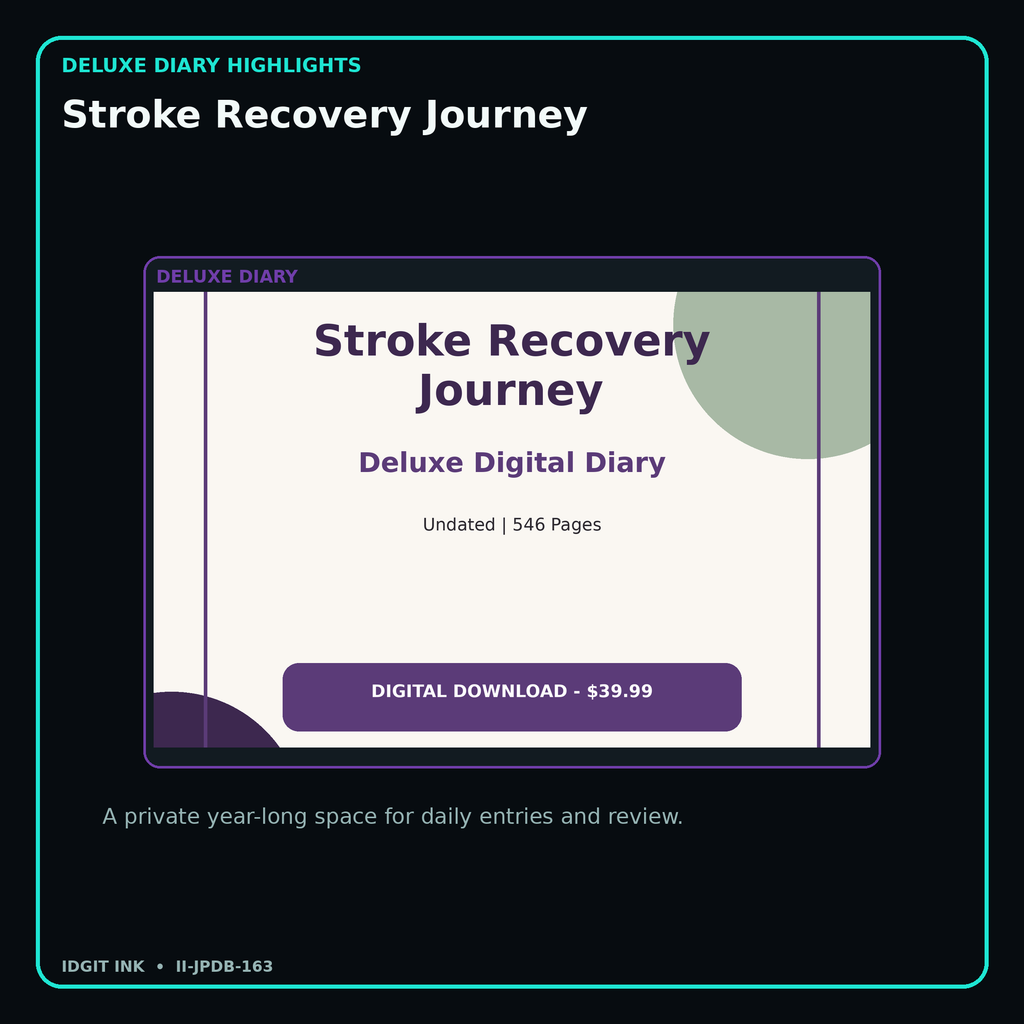 DELUXE DIARY HIGHLIGHTS

Stroke Recovery Journey

DELUXE DIARY

Stroke Recovery Journey

Deluxe Digital Diary

Undated | 546 Pages

DIGITAL DOWNLOAD - $39.99

A private year-long space for daily entries and review.

IDGIT INK • II-JPDB-163